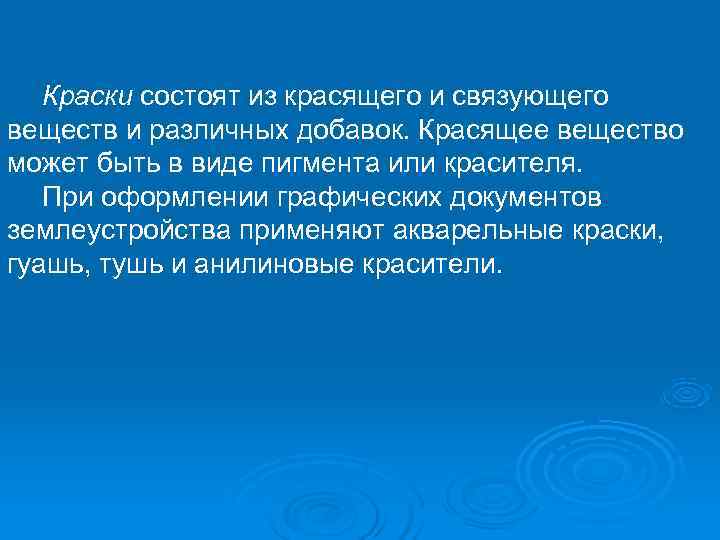 Краски состоят из красящего и связующего веществ и различных добавок. Красящее вещество может быть в виде пигмента или красителя.

При оформлении графических документов землеустройства применяют акварельные краски, гуашь, тушь и анилиновые красители.